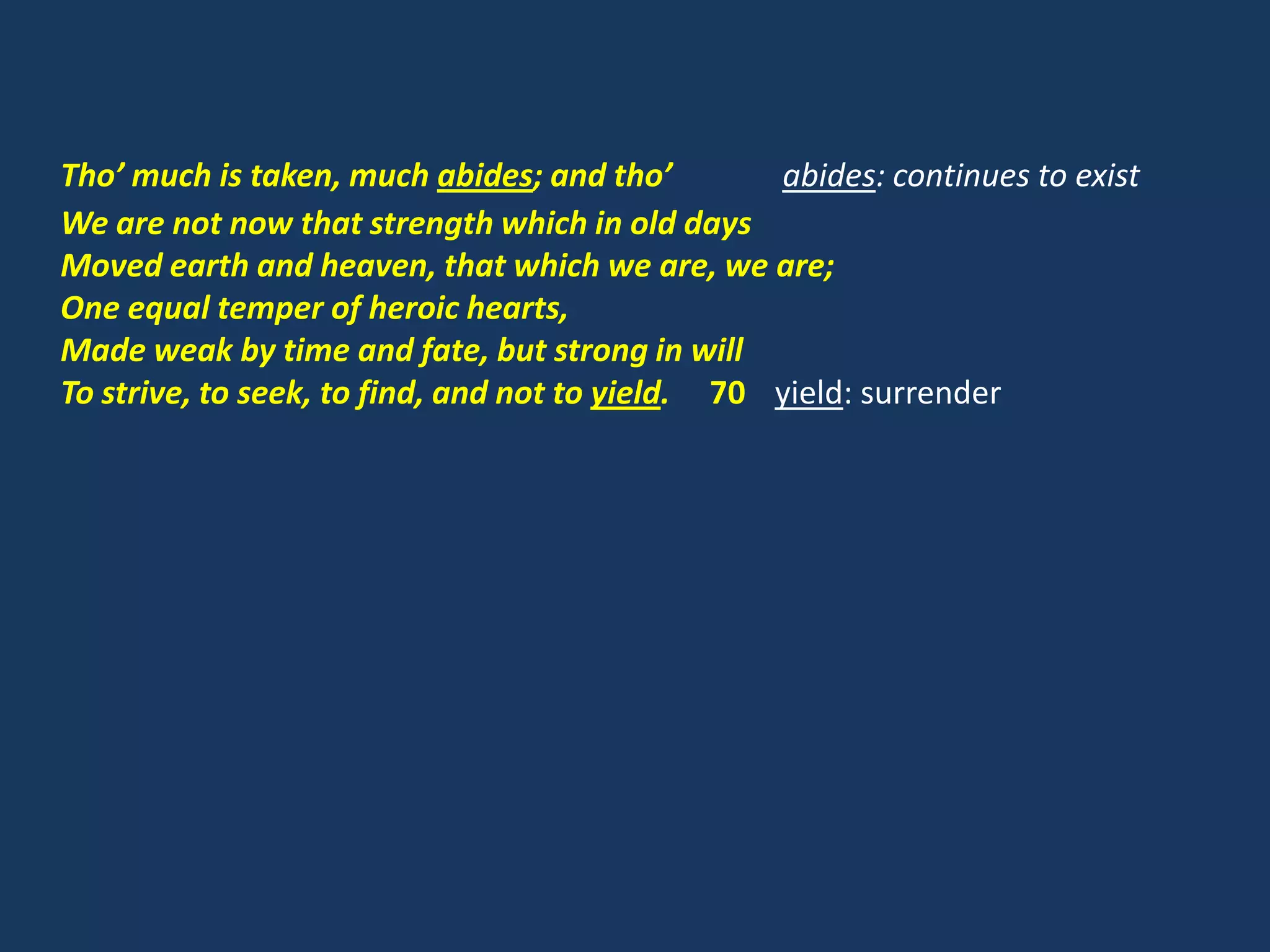 Tho’ much is taken, much abides; and tho’ abides: continues to exist
We are not now that strength which in old days
Moved earth and heaven, that which we are, we are;
One equal temper of heroic hearts,
Made weak by time and fate, but strong in will
To strive, to seek, to find, and not to yield. 70 yield: surrender